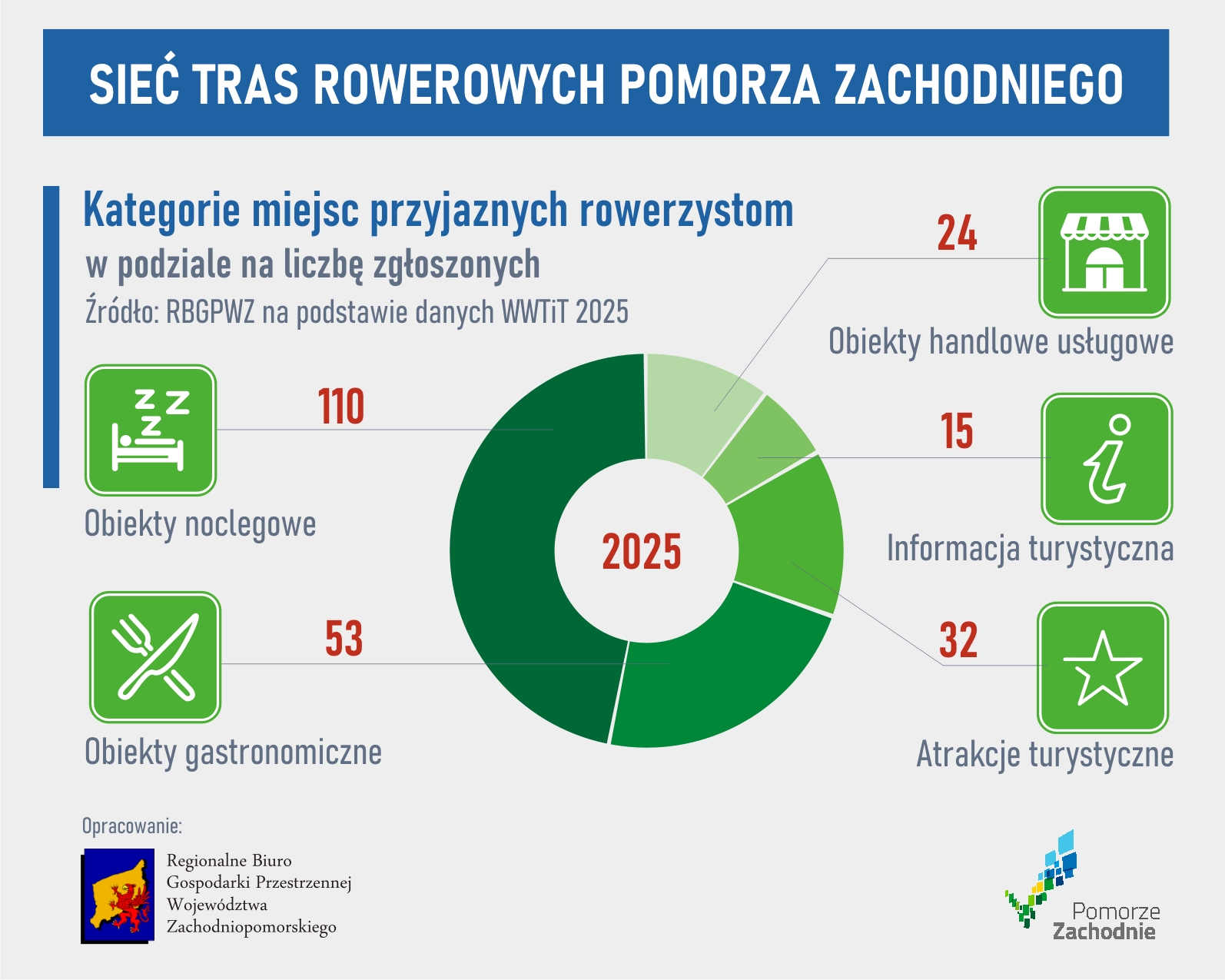 SIEĆ TRAS ROWEROWYCH POMORZA ZACHODNIEGO

Kategorie miejsc przyjaznych rowerzystom
w podziale na liczbę zgłoszonych
Źródło: RBGPWZ na podstawie danych WWTiT 2025

24
Obiekty handlowe usługowe

110
Obiekty noclegowe

15
Informacja turystyczna

2025

53
Obiekty gastronomiczne

32
Atrakcje turystyczne

Opracowanie:
Regionalne Biuro Gospodarki Przestrzennej Województwa Zachodniopomorskiego

Pomorze Zachodnie